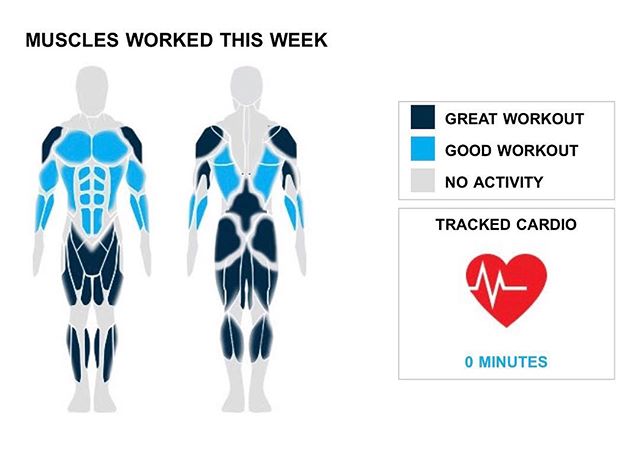 MUSCLES WORKED THIS WEEK

GREAT WORKOUT
GOOD WORKOUT
NO ACTIVITY

TRACKED CARDIO

0 MINUTES